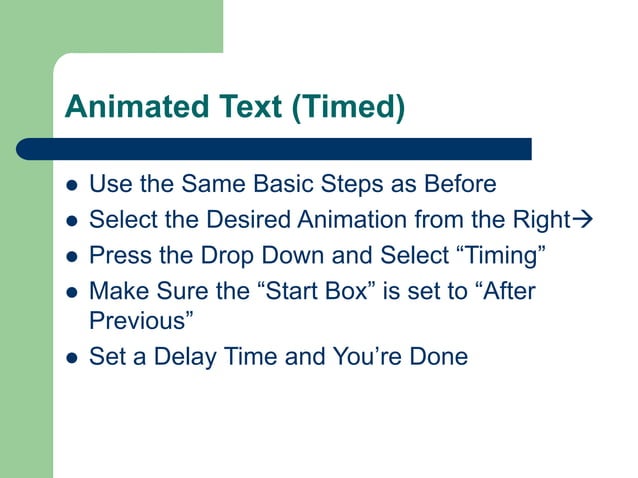 Animated Text (Timed)

- Use the Same Basic Steps as Before
- Select the Desired Animation from the Right→
- Press the Drop Down and Select “Timing”
- Make Sure the “Start Box” is set to “After Previous”
- Set a Delay Time and You’re Done